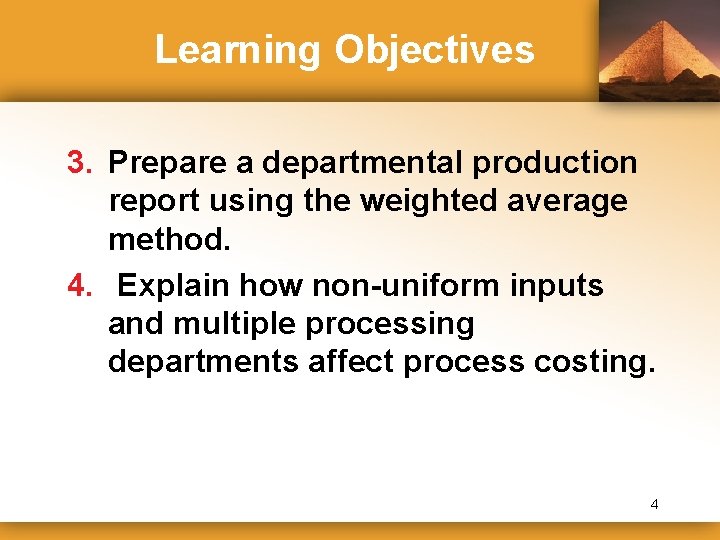 Learning Objectives

3. Prepare a departmental production report using the weighted average method.

4. Explain how non-uniform inputs and multiple processing departments affect process costing.

4